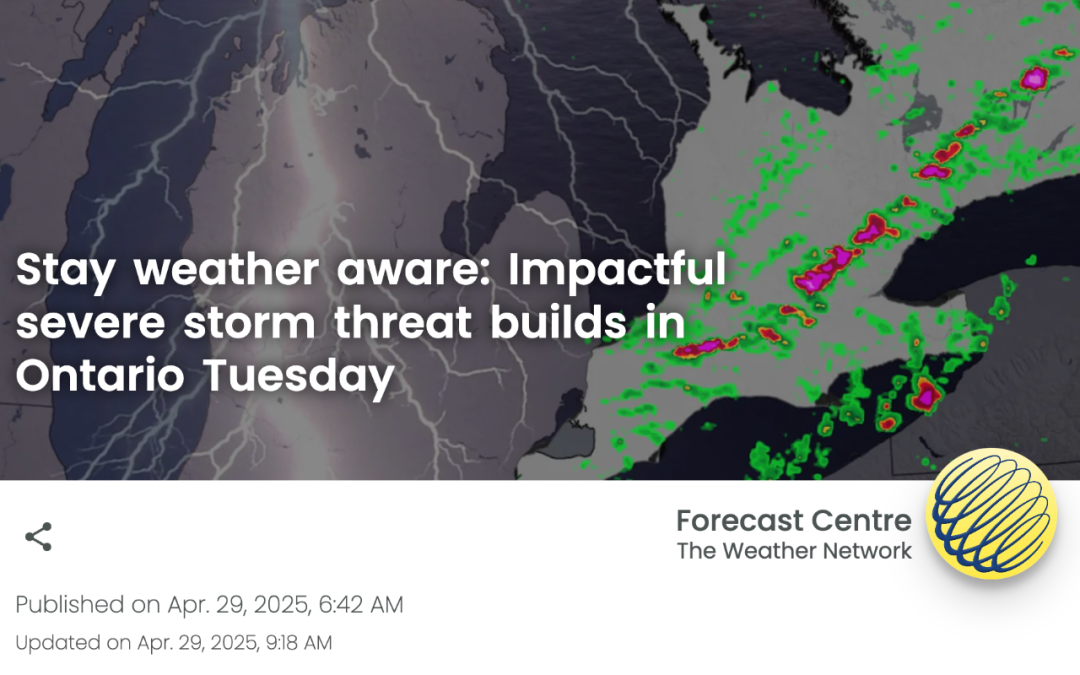 Stay weather aware: Impactful severe storm threat builds in Ontario Tuesday

Forecast Centre
The Weather Network

Published on Apr. 29, 2025, 6:42 AM
Updated on Apr. 29, 2025, 9:18 AM